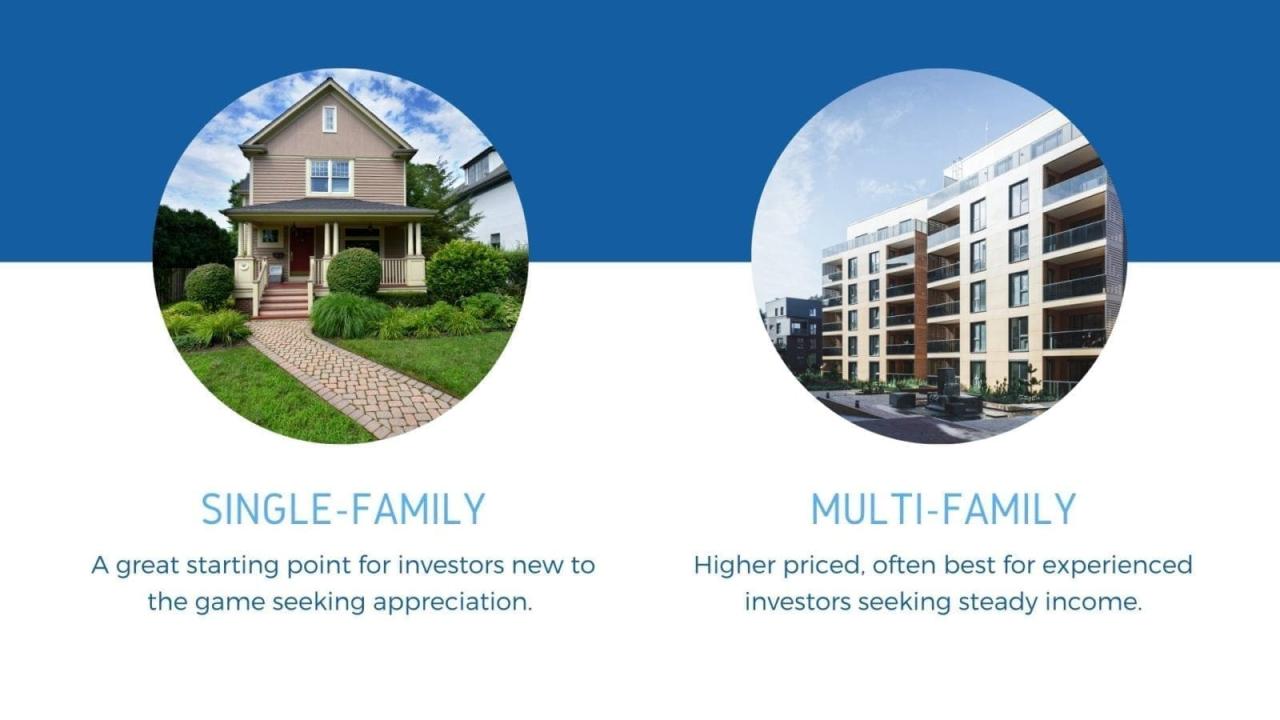 SINGLE-FAMILY

A great starting point for investors new to the game seeking appreciation.

MULTI-FAMILY

Higher priced, often best for experienced investors seeking steady income.